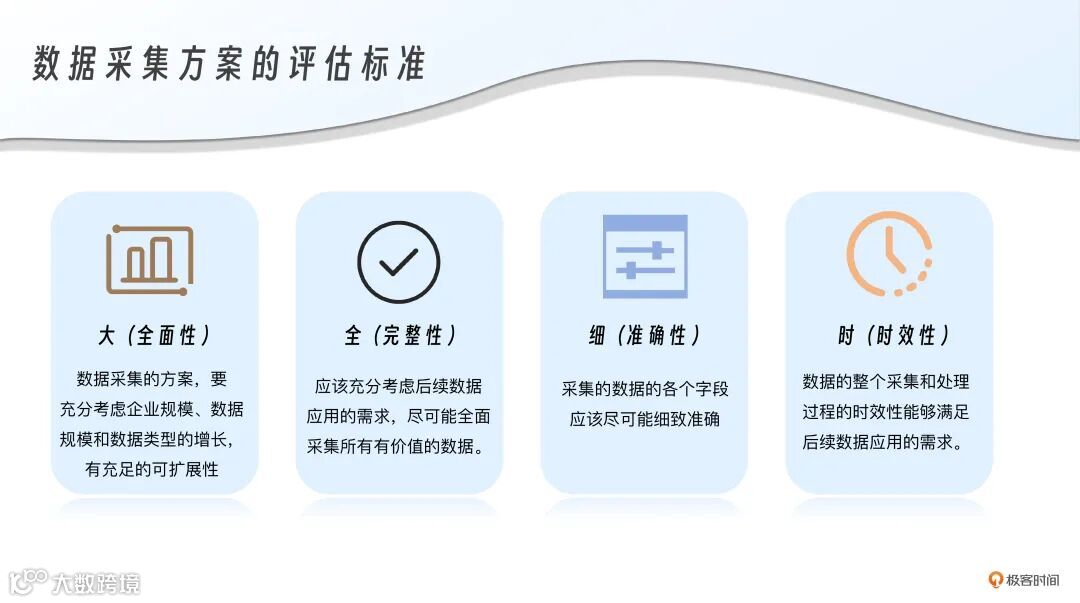 数据采集方案的评估标准

大（全面性）

数据采集的方案，要充分考虑企业规模、数据规模和数据类型的增长，有充足的可扩展性

全（完整性）

应该充分考虑后续数据应用的需求，尽可能全面采集所有有价值的数据。

细（准确性）

采集的数据的各个字段应该尽可能细致准确

时（时效性）

数据的整个采集和处理过程的时效性能够满足后续数据应用的需求。

大数跨境

极客时间